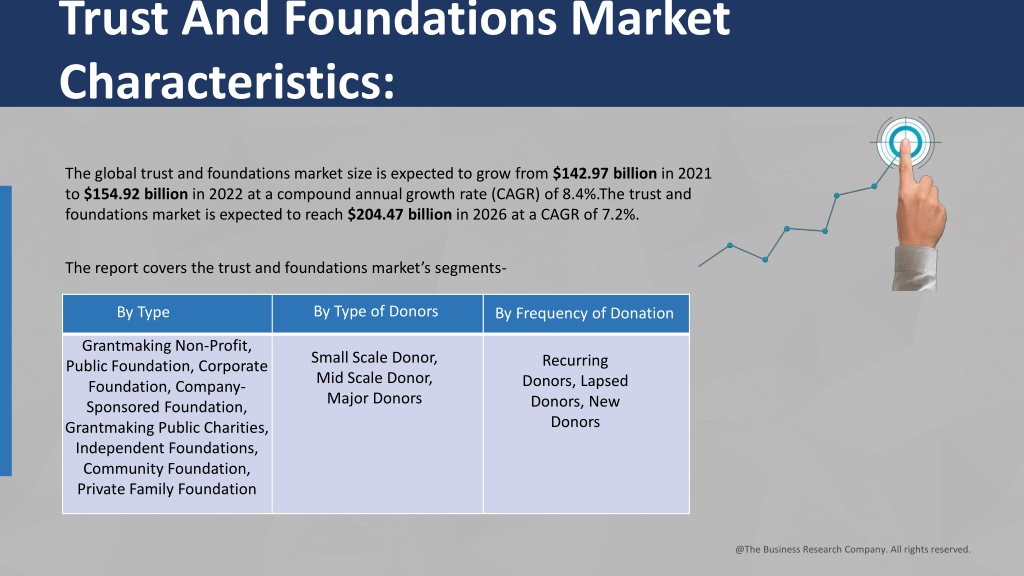 Trust And Foundations Market Characteristics:

The global trust and foundations market size is expected to grow from $142.97 billion in 2021 to $154.92 billion in 2022 at a compound annual growth rate (CAGR) of 8.4%.The trust and foundations market is expected to reach $204.47 billion in 2026 at a CAGR of 7.2%.

The report covers the trust and foundations market's segments-

| By Type | By Type of Donors | By Frequency of Donation |
|---|---|---|
| Grantmaking Non-Profit, Public Foundation, Corporate Foundation, Company-Sponsored Foundation, Grantmaking Public Charities, Independent Foundations, Community Foundation, Private Family Foundation | Small Scale Donor, Mid Scale Donor, Major Donors | Recurring Donors, Lapsed Donors, New Donors |

@The Business Research Company. All rights reserved.